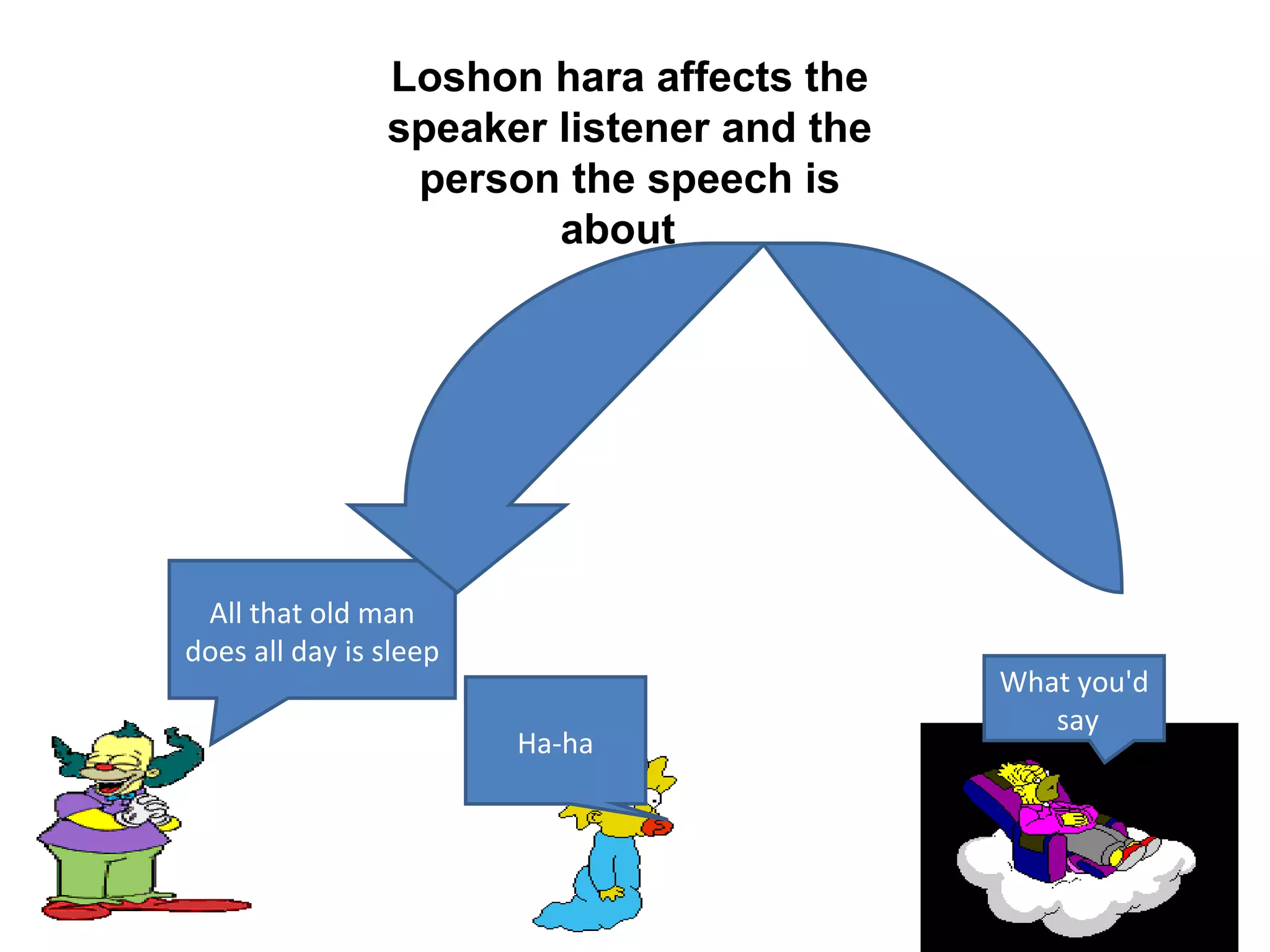 Loshon hara affects the speaker listener and the person the speech is about

All that old man does all day is sleep

Ha-ha

What you'd say